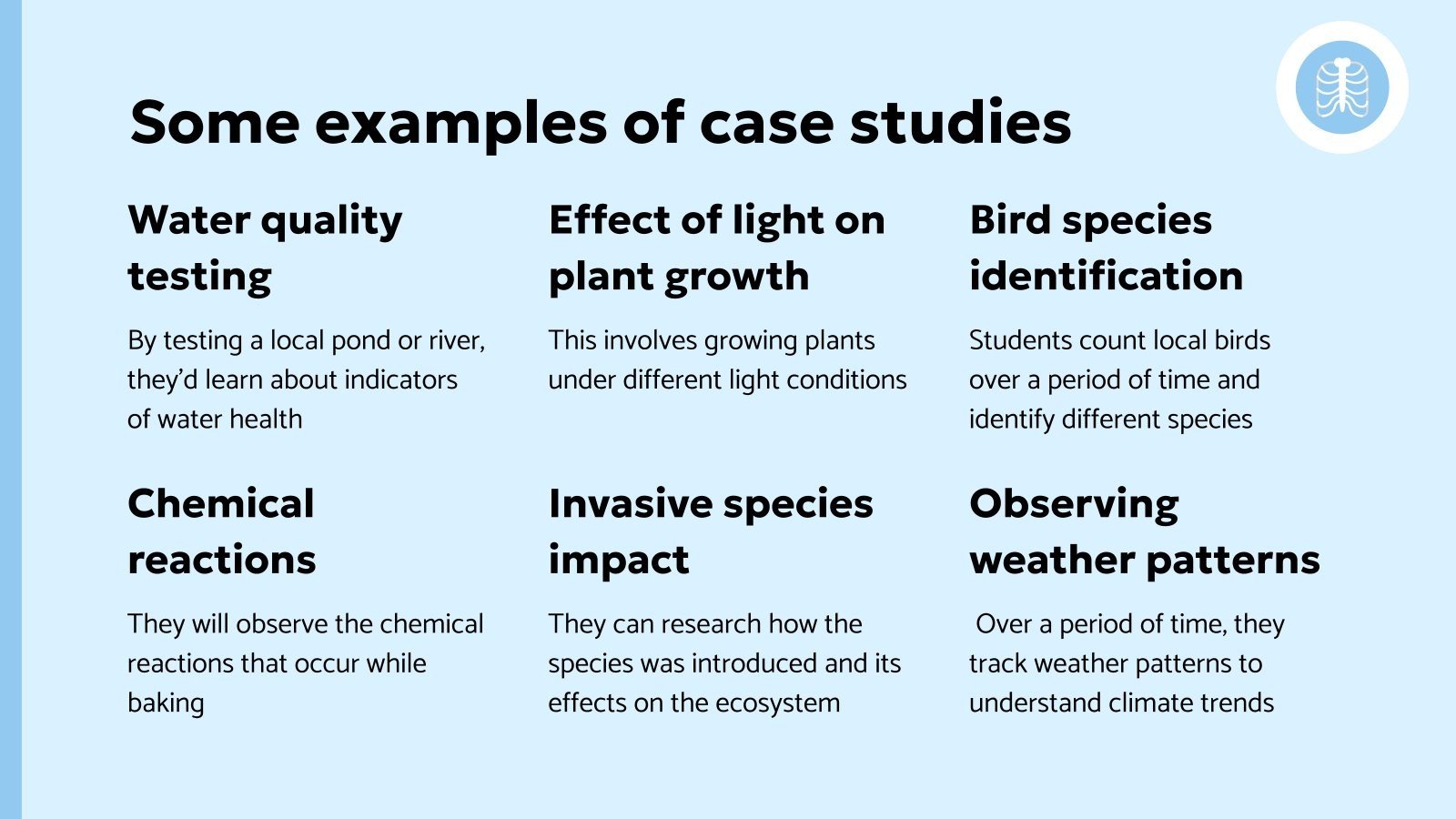 Some examples of case studies

Water quality testing

By testing a local pond or river, they'd learn about indicators of water health

Effect of light on plant growth

This involves growing plants under different light conditions

Bird species identification

Students count local birds over a period of time and identify different species

Chemical reactions

They will observe the chemical reactions that occur while baking

Invasive species impact

They can research how the species was introduced and its effects on the ecosystem

Observing weather patterns

Over a period of time, they track weather patterns to understand climate trends